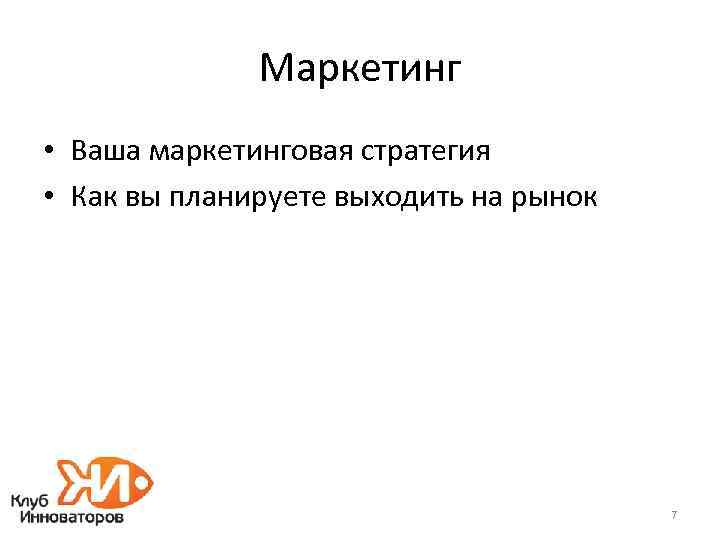 Маркетинг

• Ваша маркетинговая стратегия
• Как вы планируете выходить на рынок

КИ
Клуб
Инноваторов

7